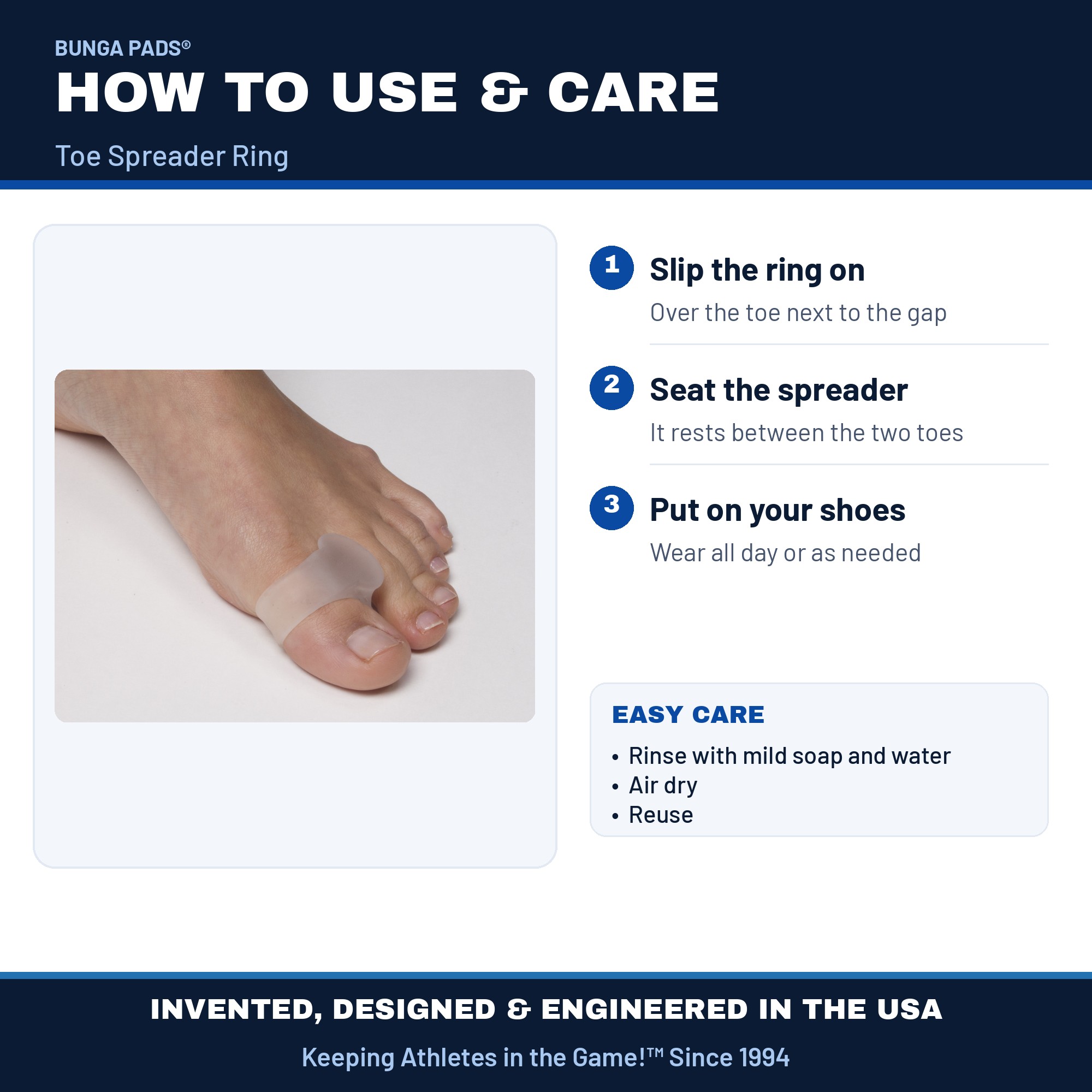 BUNGA PADS®

HOW TO USE & CARE

Toe Spreader Ring

1

Slip the ring on

Over the toe next to the gap

2

Seat the spreader

It rests between the two toes

3

Put on your shoes

Wear all day or as needed

EASY CARE

• Rinse with mild soap and water
• Air dry
• Reuse

INVENTED, DESIGNED & ENGINEERED IN THE USA

Keeping Athletes in the Game!™ Since 1994